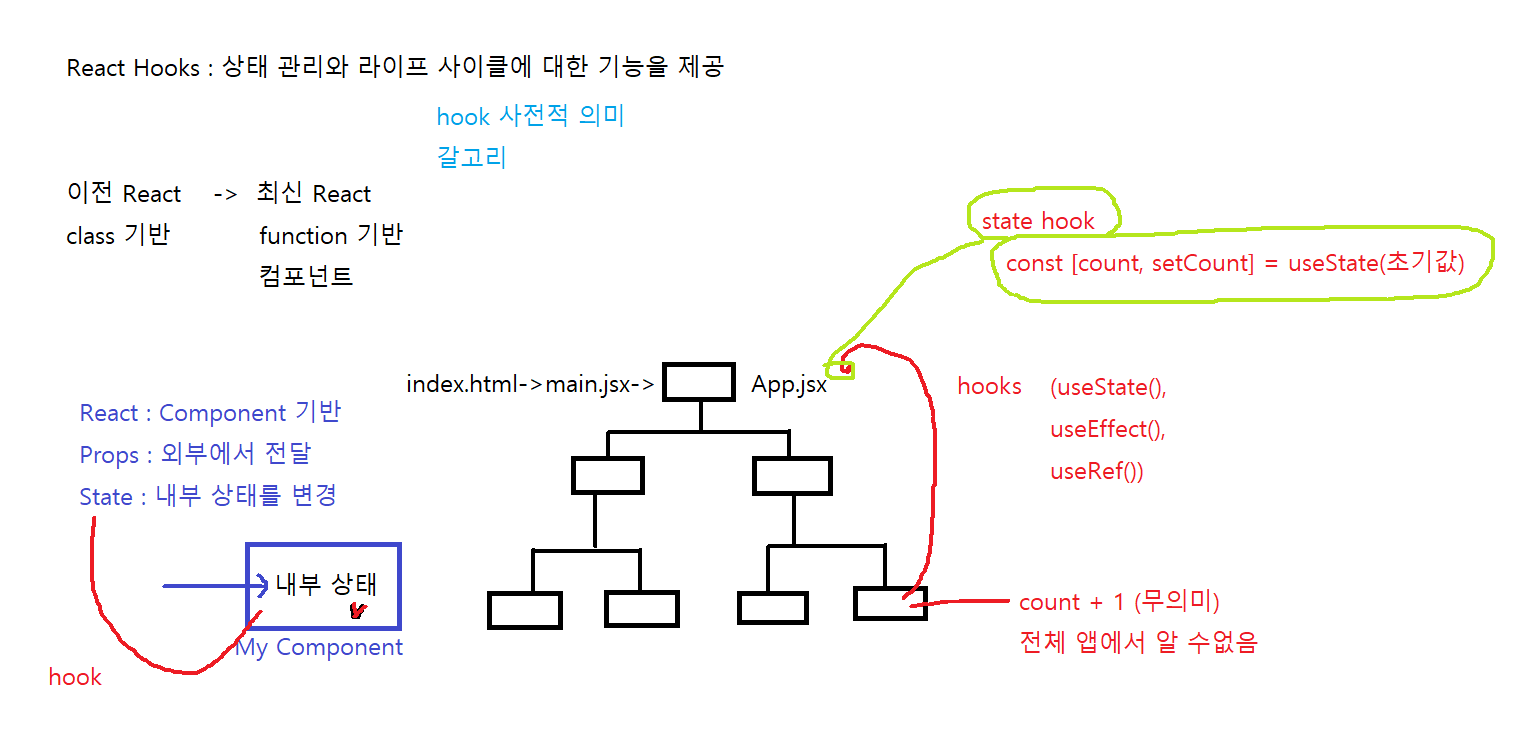 React Hooks : 상태 관리와 라이프 사이클에 대한 기능을 제공

hook 사전적 의미
갈고리

이전 React -> 최신 React
class 기반 function 기반
컴포넌트

state hook
const [count, setCount] = useState(초기값)

index.html->main.jsx-> App.jsx

hooks (useState(),
useEffect(),
useRef())

React : Component 기반
Props : 외부에서 전달
State : 내부 상태를 변경

내부 상태
My Component

hook

count + 1 (무의미)
전체 앱에서 알 수없음